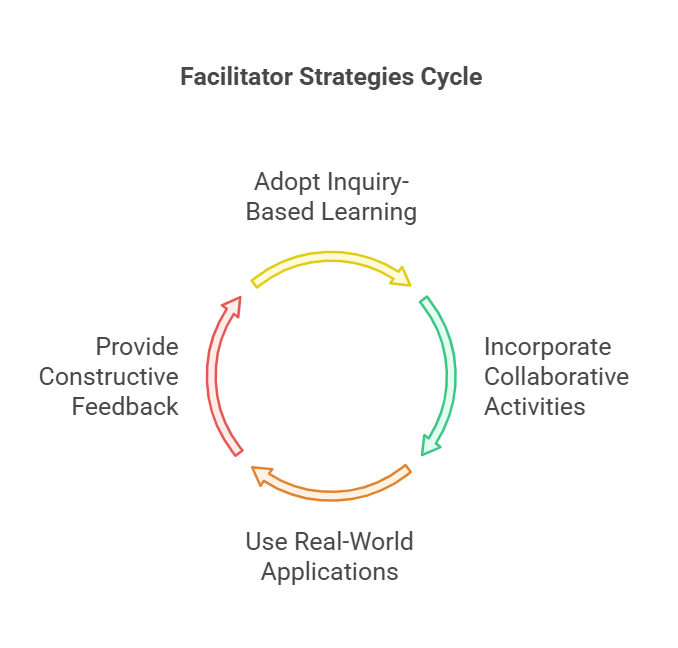 Facilitator Strategies Cycle

Adopt Inquiry-Based Learning

Incorporate Collaborative Activities

Use Real-World Applications

Provide Constructive Feedback